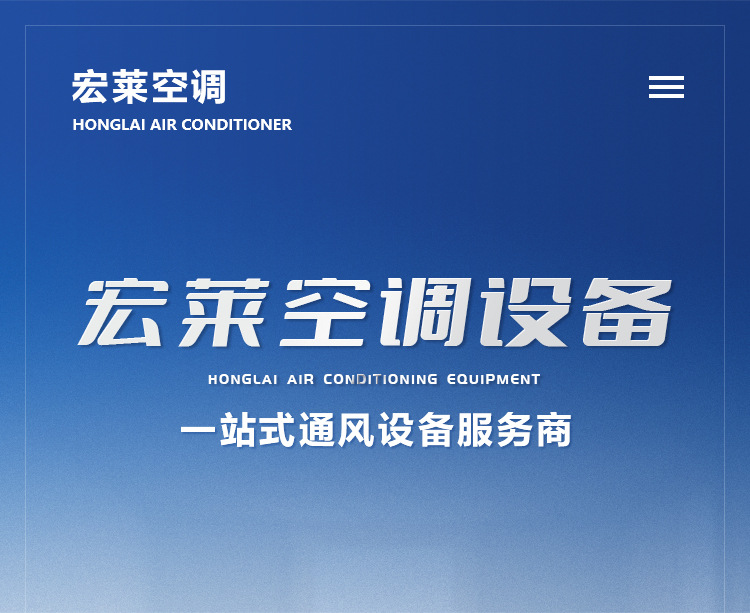 宏莱空调
HONGLAI AIR CONDITIONER

宏莱空调设备
HONGLAI AIR CONDITIONING EQUIPMENT
一站式通风设备服务商